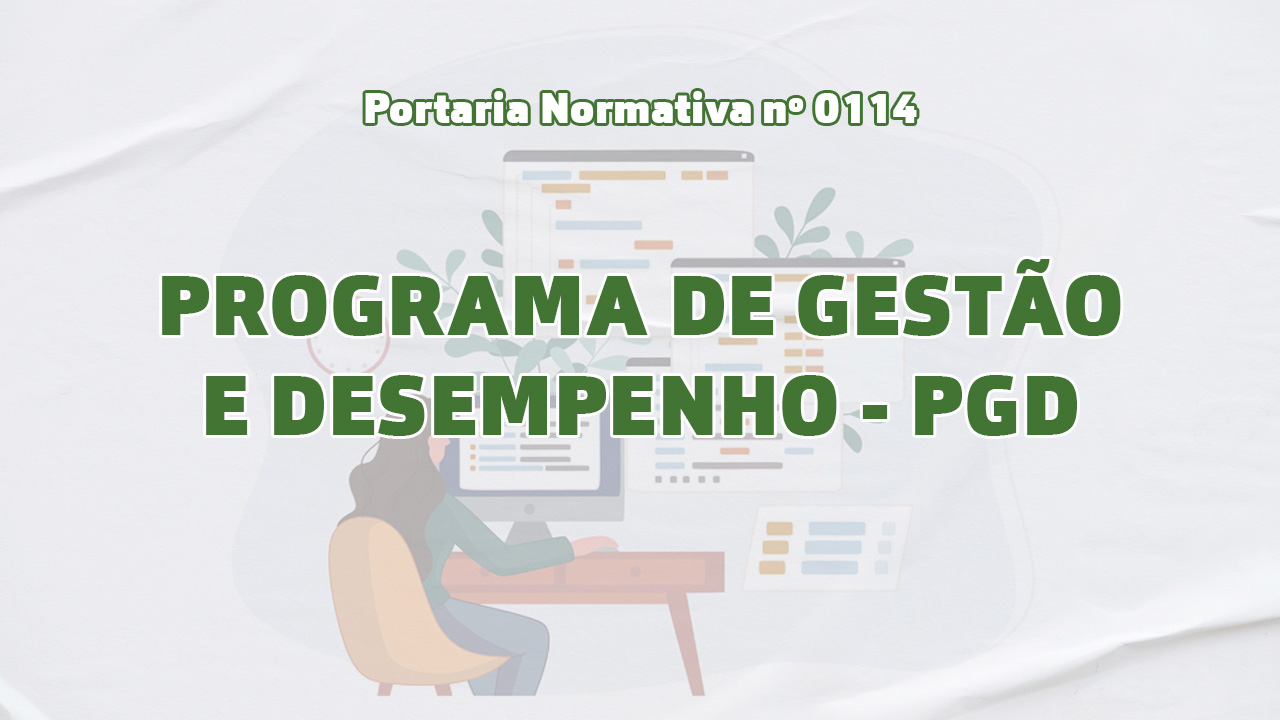 Portaria Normativa nº 0114

PROGRAMA DE GESTÃO E DESEMPENHO - PGD